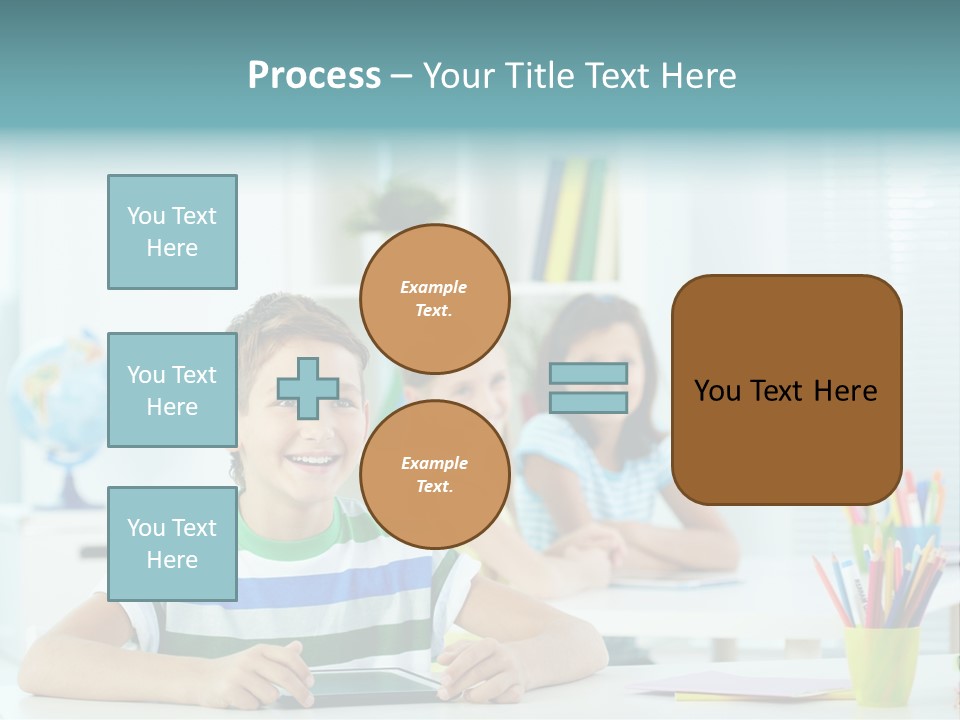 Process – Your Title Text Here

You Text Here

You Text Here

You Text Here

Example Text.

Example Text.

You Text Here